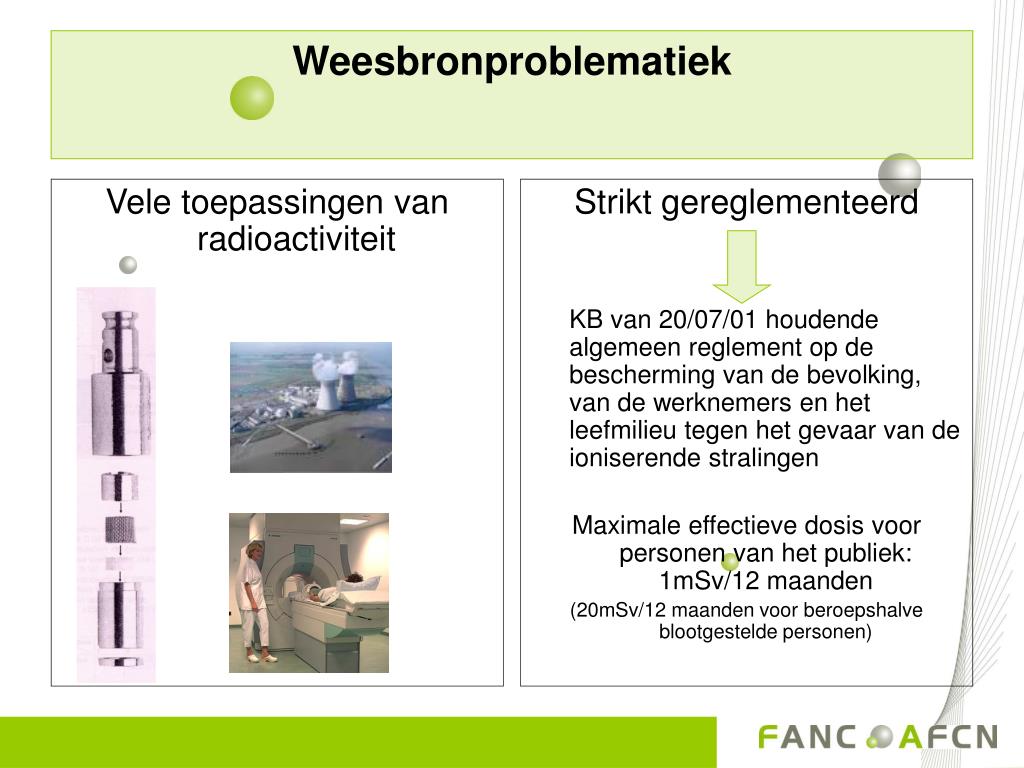 Weesbronproblematiek

Vele toepassingen van radioactiviteit

Strikt gereglementeerd

KB van 20/07/01 houdende algemeen reglement op de bescherming van de bevolking, van de werknemers en het leefmilieu tegen het gevaar van de ioniserende stralingen

Maximale effectieve dosis voor personen van het publiek: 1mSv/12 maanden

(20mSv/12 maanden voor beroepshalve blootgestelde personen)

FANC AFCN